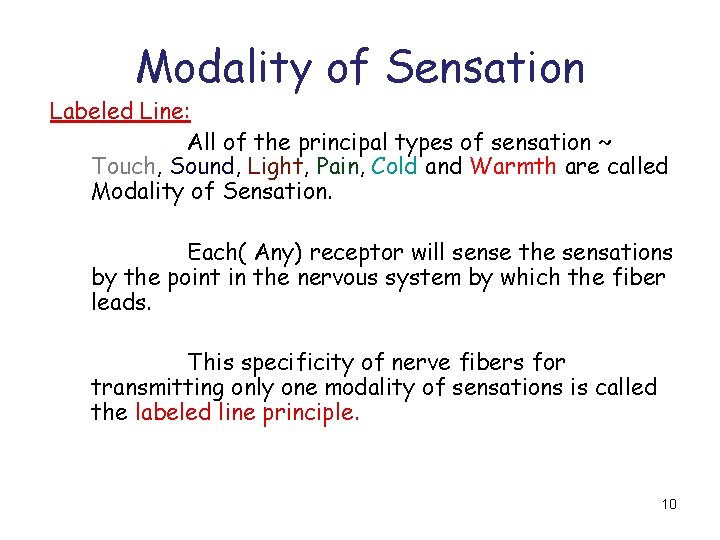 Modality of Sensation

Labeled Line:

All of the principal types of sensation ~ Touch, Sound, Light, Pain, Cold and Warmth are called Modality of Sensation.

Each( Any) receptor will sense the sensations by the point in the nervous system by which the fiber leads.

This specificity of nerve fibers for transmitting only one modality of sensations is called the labeled line principle.

10